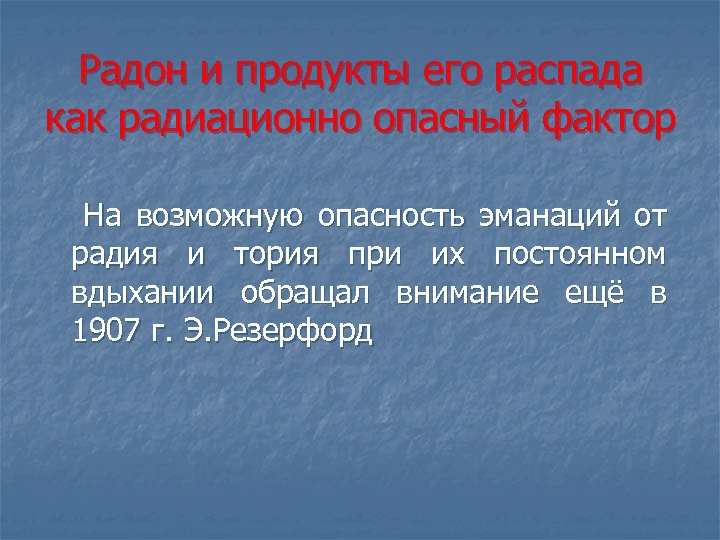 Радон и продукты его распада как радиационно опасный фактор

На возможную опасность эманаций от радия и тория при их постоянном вдыхании обращал внимание ещё в 1907 г. Э.Резерфорд